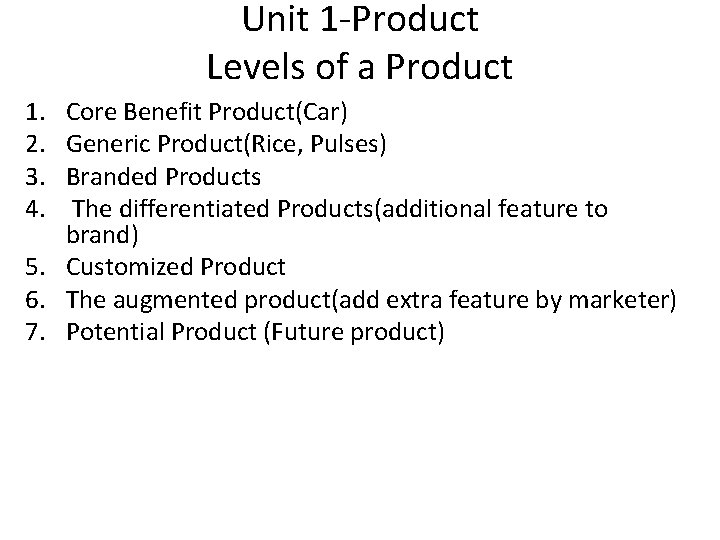 Unit 1-Product
Levels of a Product

1. Core Benefit Product(Car)
2. Generic Product(Rice, Pulses)
3. Branded Products
4. The differentiated Products(additional feature to brand)
5. Customized Product
6. The augmented product(add extra feature by marketer)
7. Potential Product (Future product)